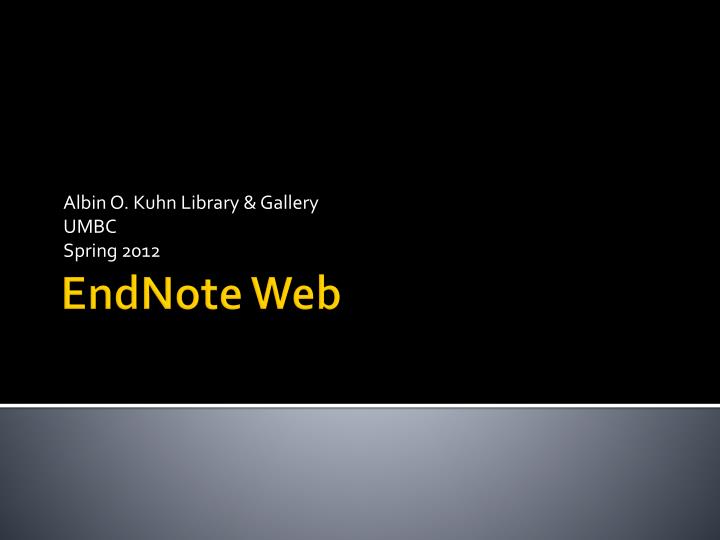 Albin O. Kuhn Library & Gallery
UMBC
Spring 2012

EndNote Web